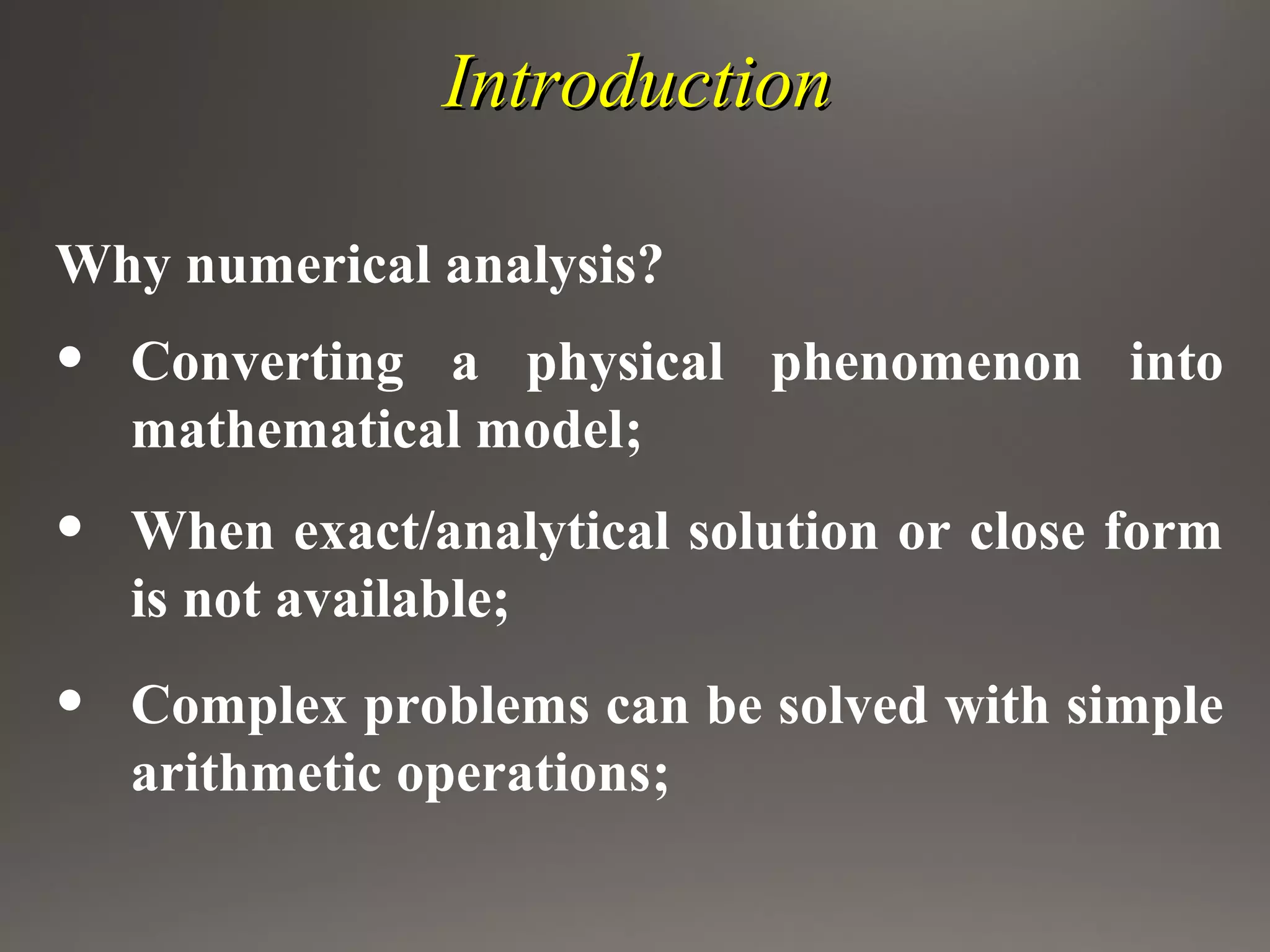 Introduction

Why numerical analysis?

• Converting a physical phenomenon into mathematical model;

• When exact/analytical solution or close form is not available;

• Complex problems can be solved with simple arithmetic operations;